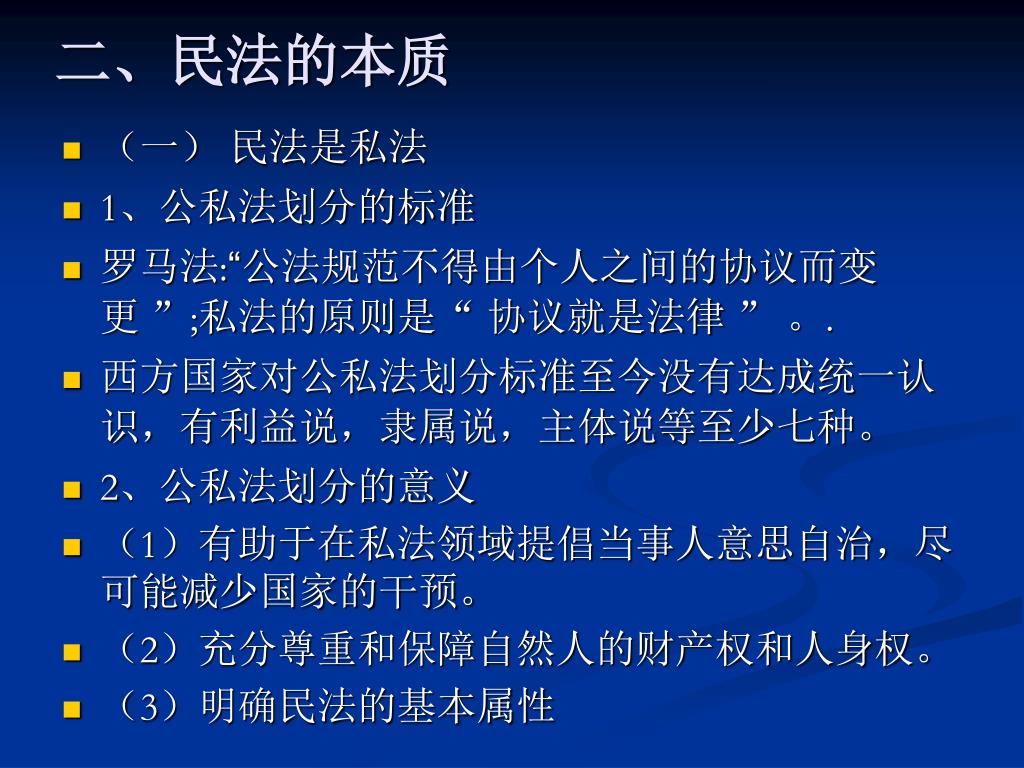 二、民法的本质

（一） 民法是私法

1、公私法划分的标准

罗马法:“公法规范不得由个人之间的协议而变更 ”;私法的原则是“ 协议就是法律 ” 。.

西方国家对公私法划分标准至今没有达成统一认识，有利益说，隶属说，主体说等至少七种。

2、公私法划分的意义

（1）有助于在私法领域提倡当事人意思自治，尽可能减少国家的干预。

（2）充分尊重和保障自然人的财产权和人身权。

（3）明确民法的基本属性